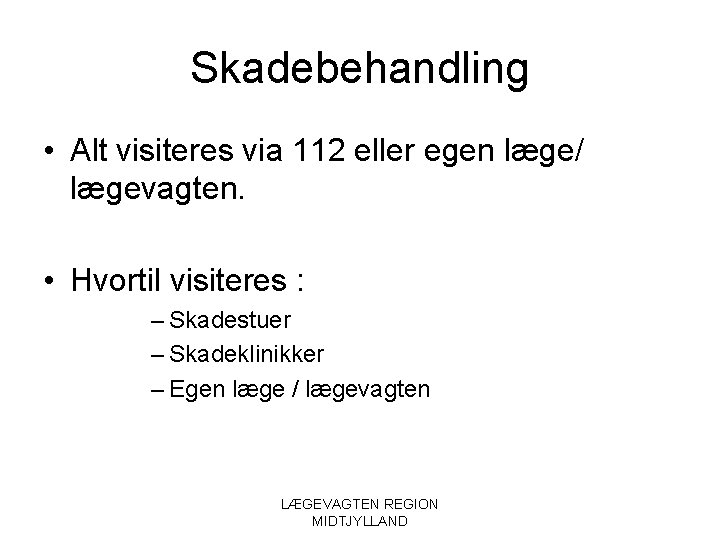 Skadebehandling

• Alt visiteres via 112 eller egen læge/ lægevagten.

• Hvortil visiteres :
– Skadestuer
– Skadeklinikker
– Egen læge / lægevagten

LÆGEVAGTEN REGION MIDTJYLLAND